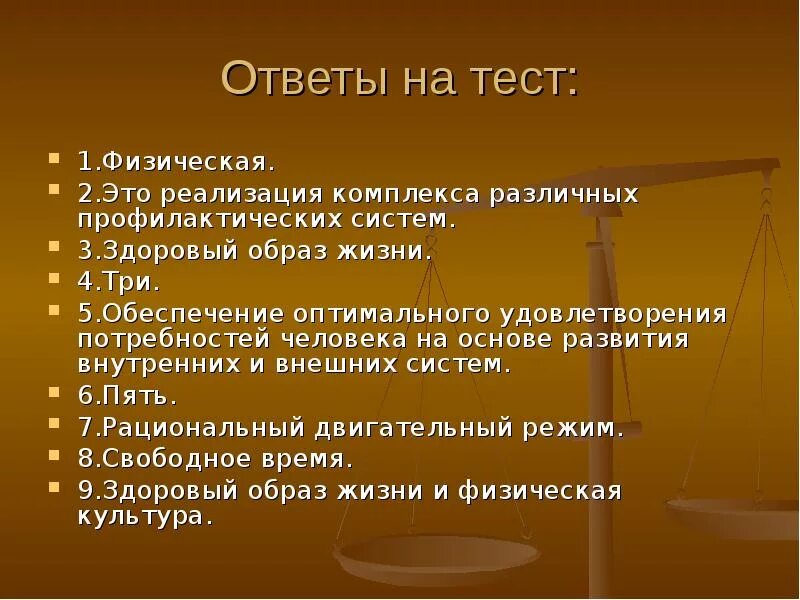 Ответы на тест:

1.Физическая.
2.Это реализация комплекса различных профилактических систем.
3.Здоровый образ жизни.
4.Три.
5.Обеспечение оптимального удовлетворения потребностей человека на основе развития внутренних и внешних систем.
6.Пять.
7.Рациональный двигательный режим.
8.Свободное время.
9.Здоровый образ жизни и физическая культура.